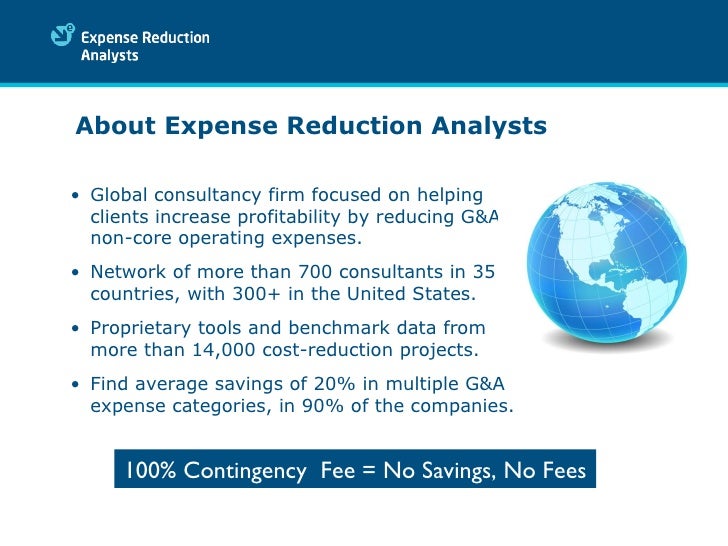 Expense Reduction Analysts

About Expense Reduction Analysts

• Global consultancy firm focused on helping clients increase profitability by reducing G&A non-core operating expenses.

• Network of more than 700 consultants in 35 countries, with 300+ in the United States.

• Proprietary tools and benchmark data from more than 14,000 cost-reduction projects.

• Find average savings of 20% in multiple G&A expense categories, in 90% of the companies.

100% Contingency Fee = No Savings, No Fees